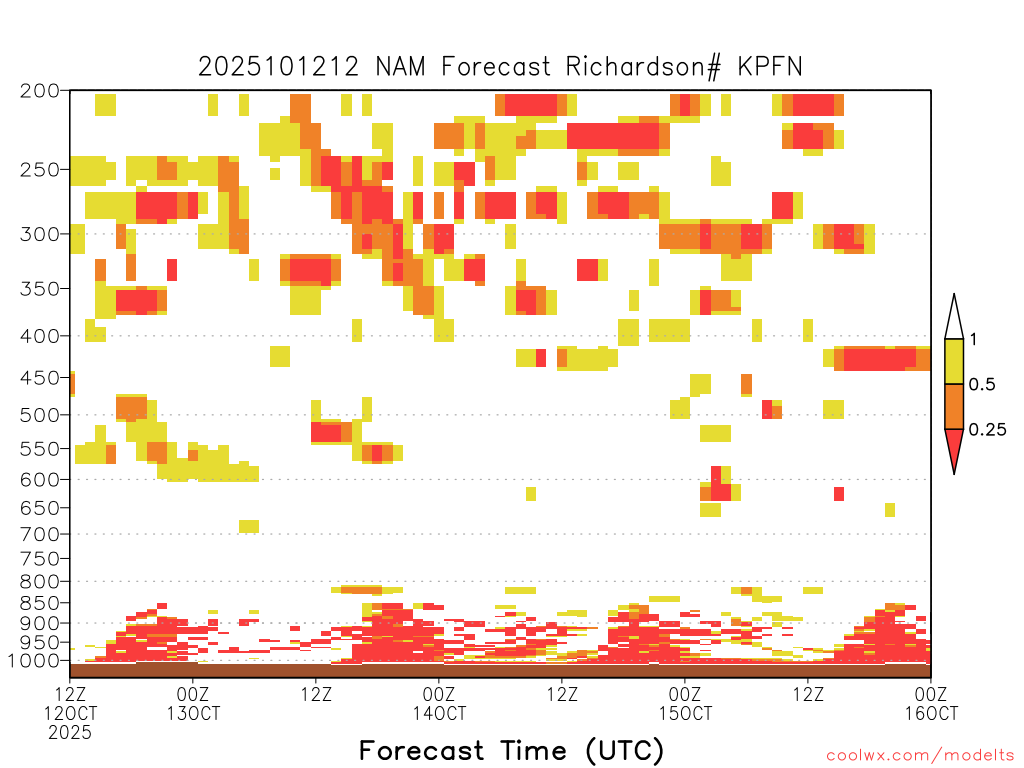 2025101212 NAM Forecast Richardson# KPFN

200
250
300
350
400
450
500
550
600
650
700
750
800
850
900
950
1000

1
0.5
0.25

12Z
12OCT
2025

00Z
13OCT

12Z

00Z
14OCT

12Z

00Z
15OCT

12Z

00Z
16OCT

Forecast Time (UTC)

coolwx.com/modelts